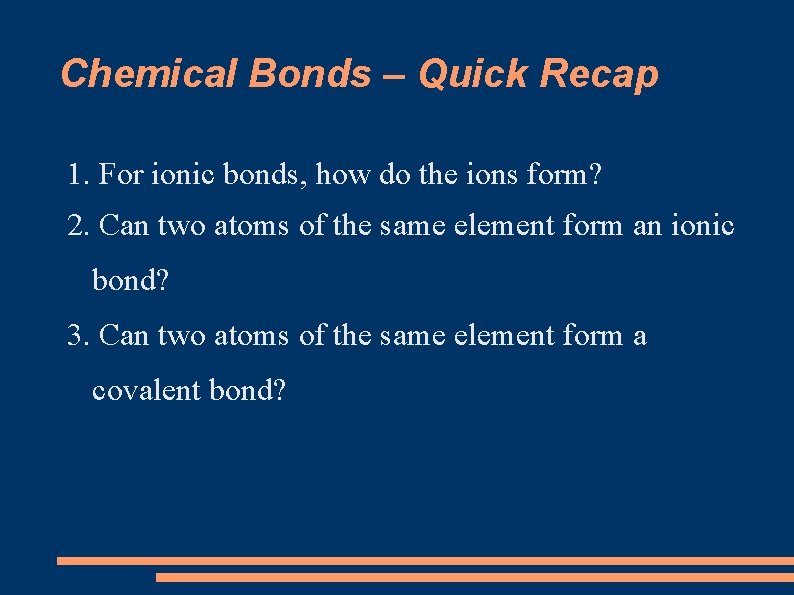 Chemical Bonds – Quick Recap

1. For ionic bonds, how do the ions form?

2. Can two atoms of the same element form an ionic bond?

3. Can two atoms of the same element form a covalent bond?